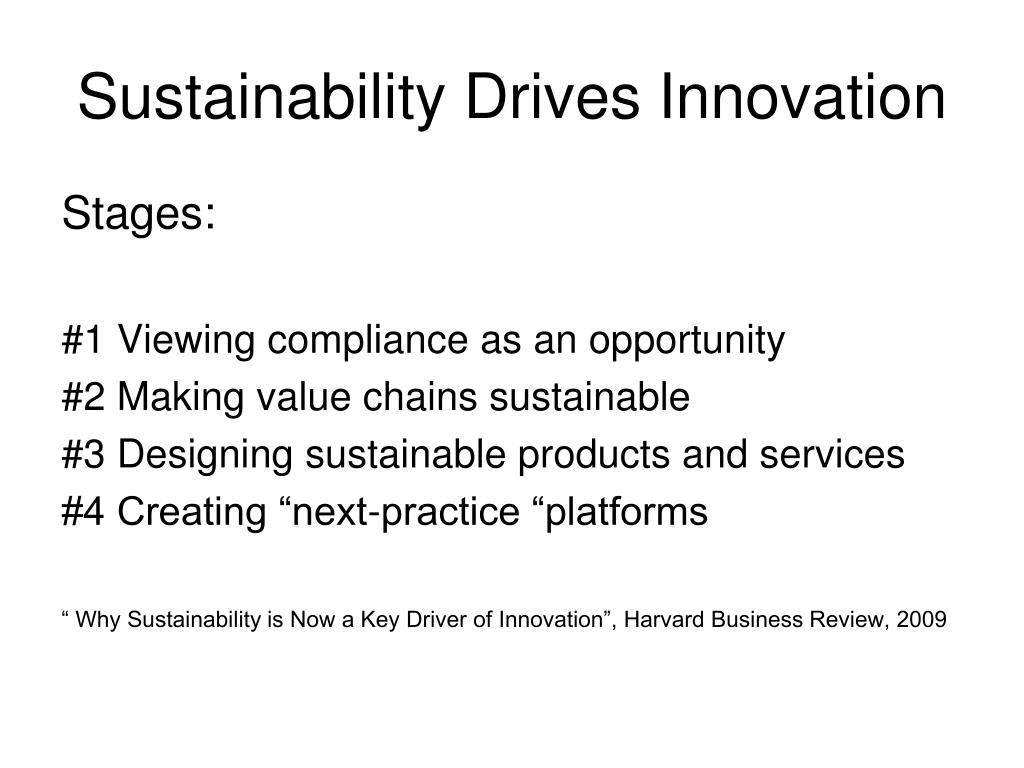 Sustainability Drives Innovation

Stages:

#1 Viewing compliance as an opportunity
#2 Making value chains sustainable
#3 Designing sustainable products and services
#4 Creating “next-practice “platforms

“ Why Sustainability is Now a Key Driver of Innovation”, Harvard Business Review, 2009